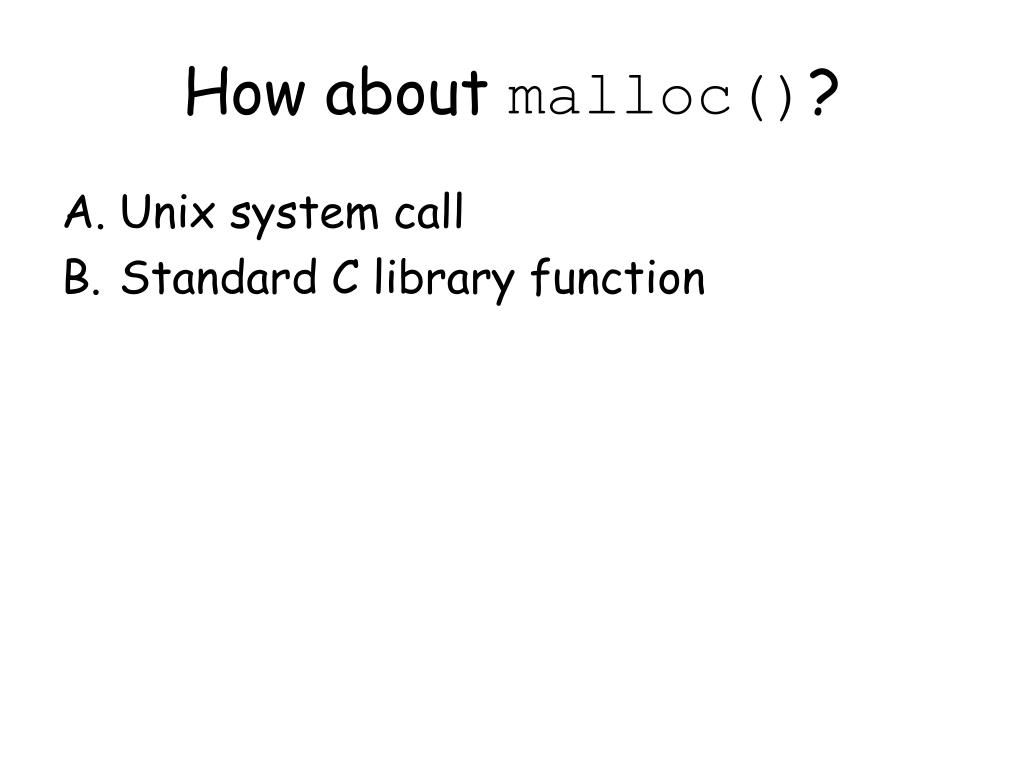 How about malloc()?

A. Unix system call
B. Standard C library function